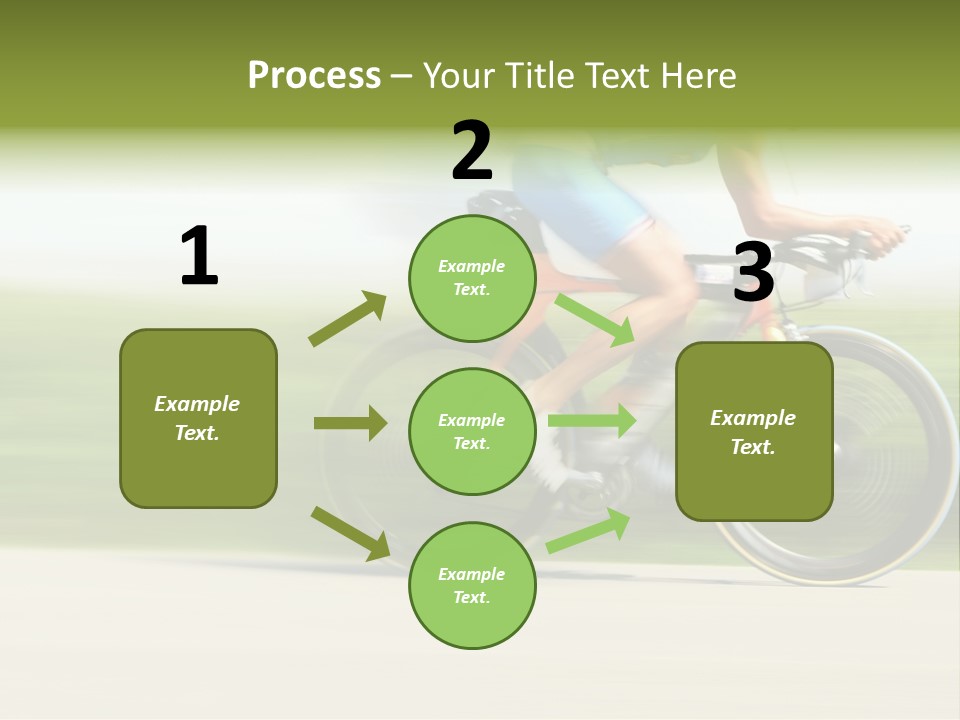 Process – Your Title Text Here

1

Example Text.

2

Example Text.

Example Text.

Example Text.

3

Example Text.